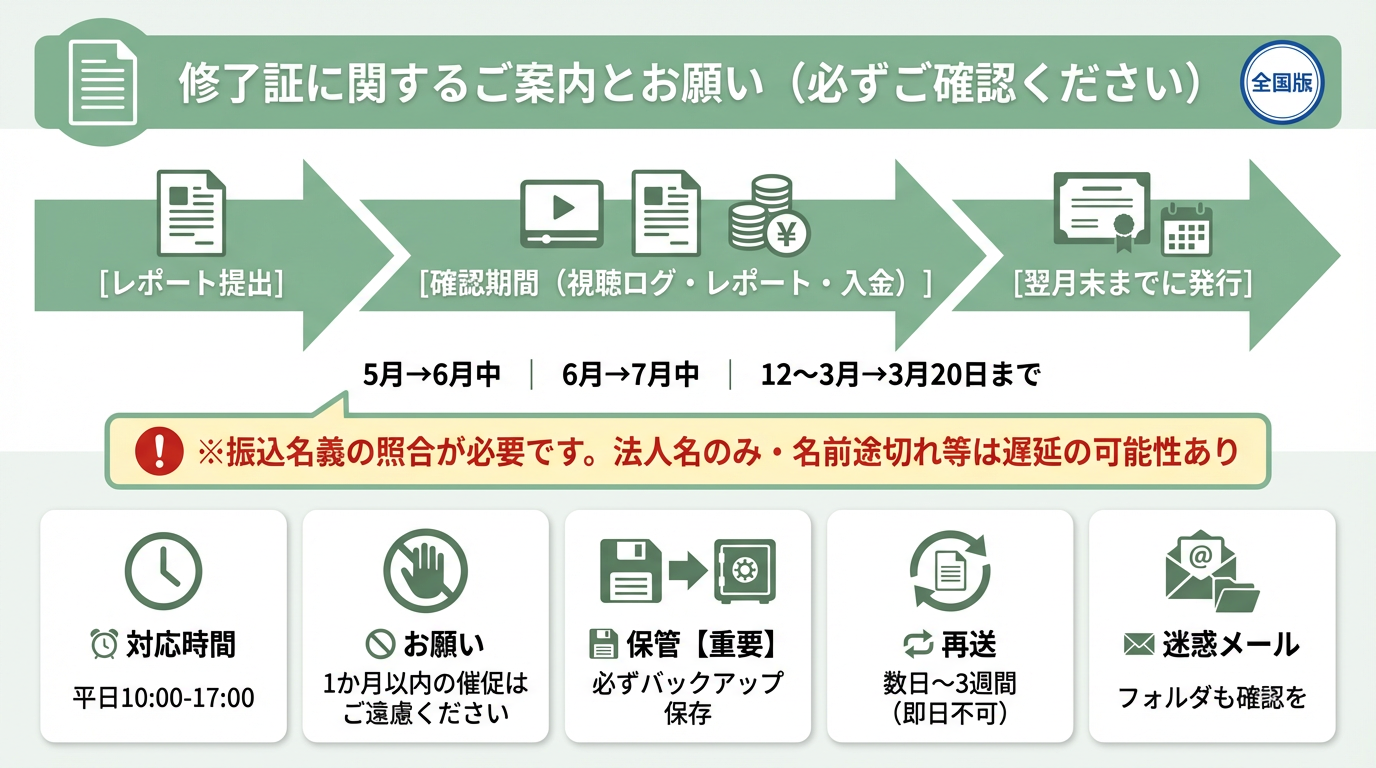 修了証に関するご案内とお願い（必ずご確認ください）

全国版

[レポート提出]

[確認期間（視聴ログ・レポート・入金）]

[翌月末までに発行]

5月→6月中　|　6月→7月中　|　12〜3月→3月20日まで

※振込名義の照合が必要です。法人名のみ・名前途切れ等は遅延の可能性あり

対応時間
平日10:00-17:00

お願い
1か月以内の催促はご遠慮ください

保管【重要】
必ずバックアップ保存

再送
数日〜3週間（即日不可）

迷惑メール
フォルダも確認を